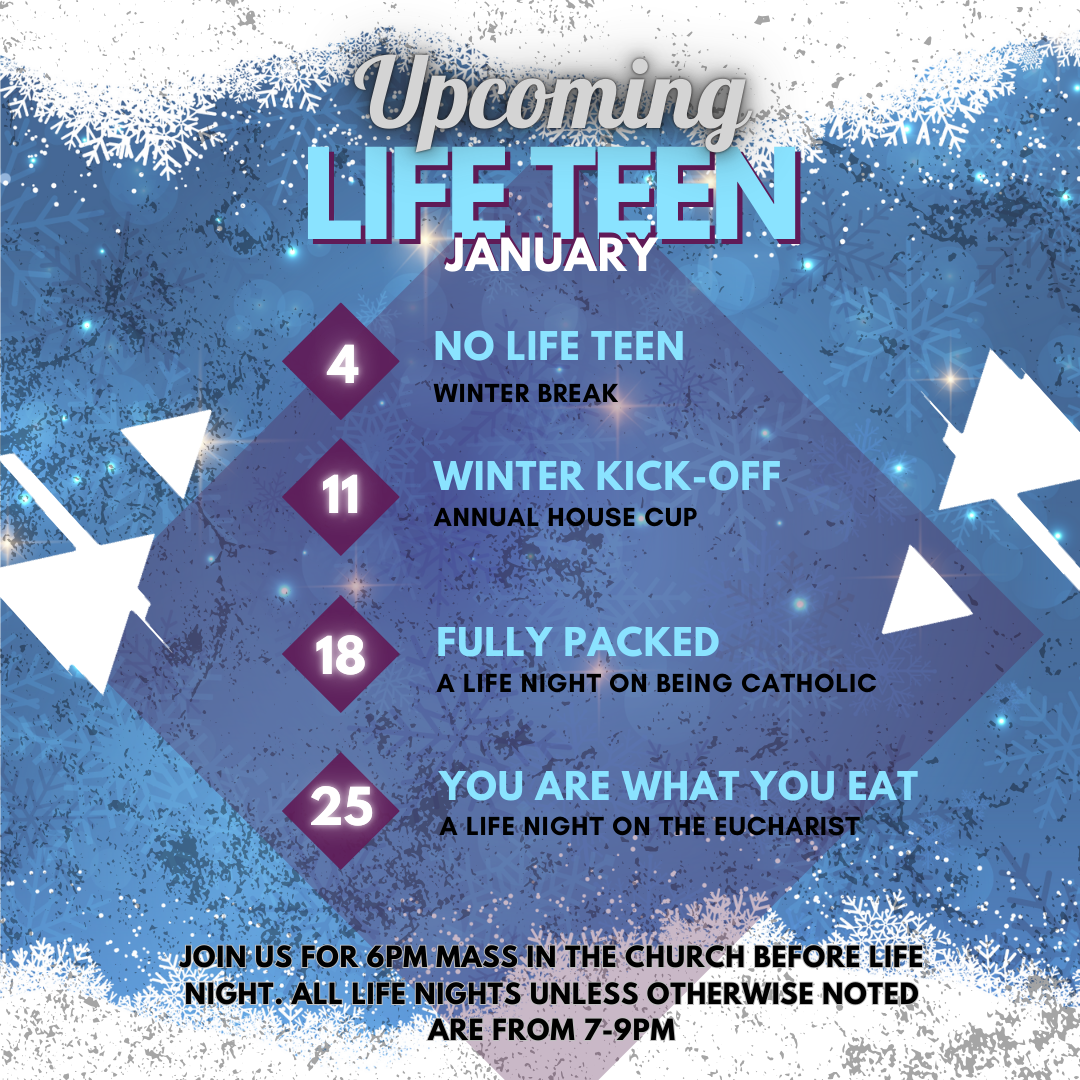 Upcoming
LIFE TEEN
JANUARY

4
NO LIFE TEEN
WINTER BREAK

11
WINTER KICK-OFF
ANNUAL HOUSE CUP

18
FULLY PACKED
A LIFE NIGHT ON BEING CATHOLIC

25
YOU ARE WHAT YOU EAT
A LIFE NIGHT ON THE EUCHARIST

JOIN US FOR 6PM MASS IN THE CHURCH BEFORE LIFE NIGHT. ALL LIFE NIGHTS UNLESS OTHERWISE NOTED ARE FROM 7-9PM